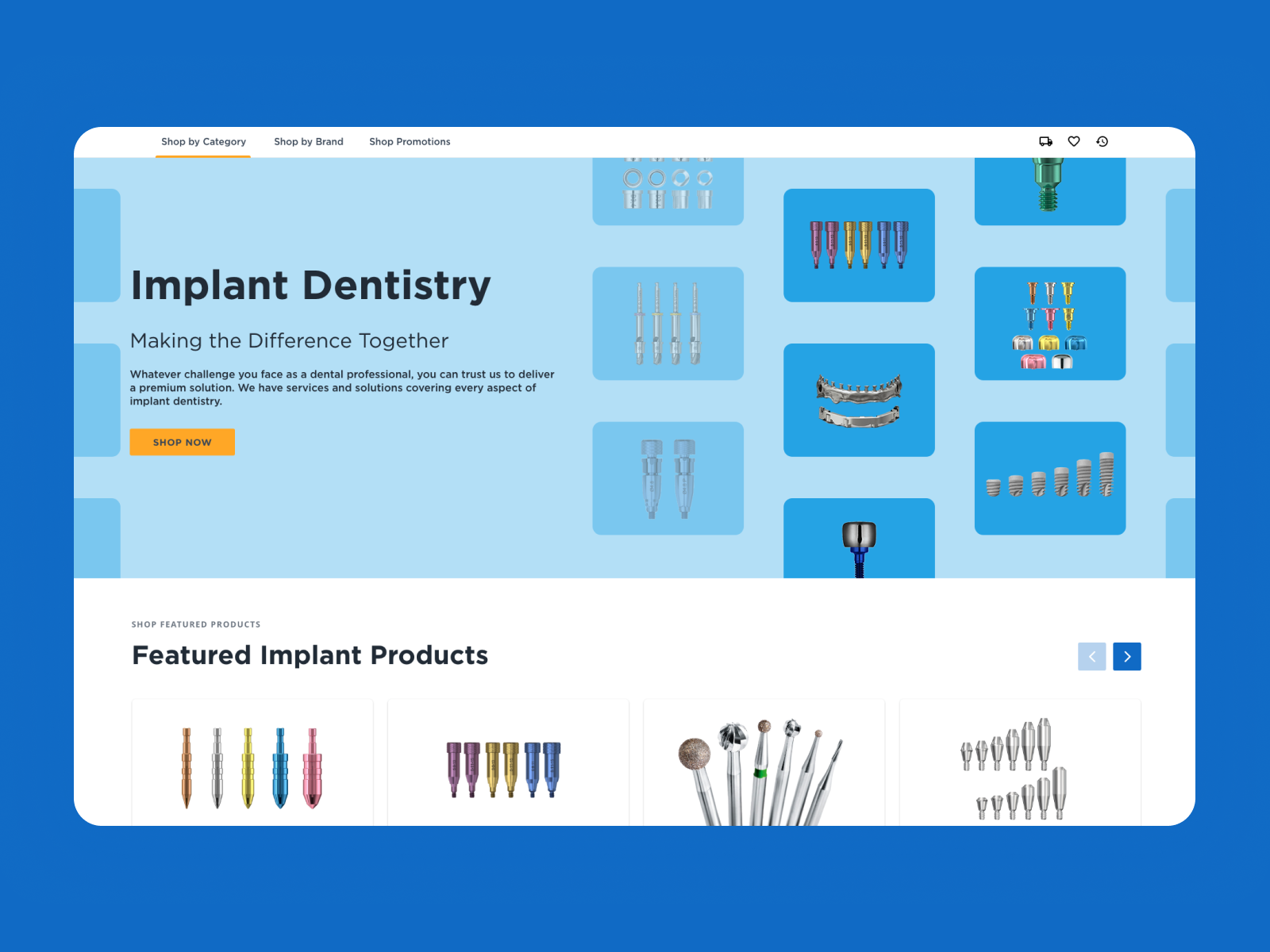 Shop by Category Shop by Brand Shop Promotions

Implant Dentistry

Making the Difference Together

Whatever challenge you face as a dental professional, you can trust us to deliver a premium solution. We have services and solutions covering every aspect of implant dentistry.

SHOP NOW

SHOP FEATURED PRODUCTS

Featured Implant Products